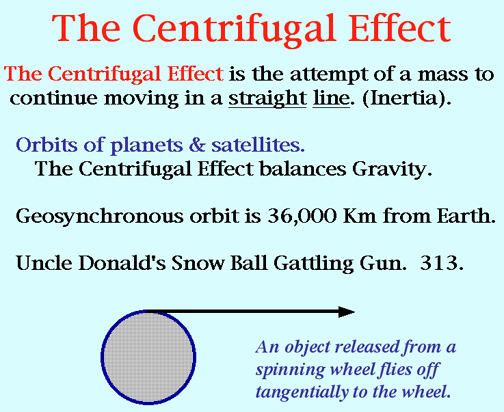 The Centrifugal Effect

The Centrifugal Effect is the attempt of a mass to continue moving in a straight line. (Inertia).

Orbits of planets & satellites.
The Centrifugal Effect balances Gravity.

Geosynchronous orbit is 36,000 Km from Earth.

Uncle Donald's Snow Ball Gattling Gun. 313.

An object released from a spinning wheel flies off tangentially to the wheel.